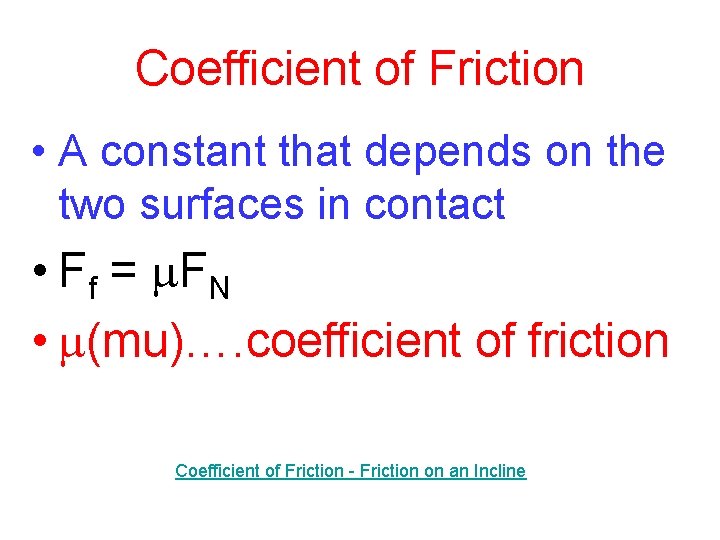 Coefficient of Friction

• A constant that depends on the two surfaces in contact

• $F_f = \mu F_N$

• $\mu$(mu)….coefficient of friction

Coefficient of Friction - Friction on an Incline